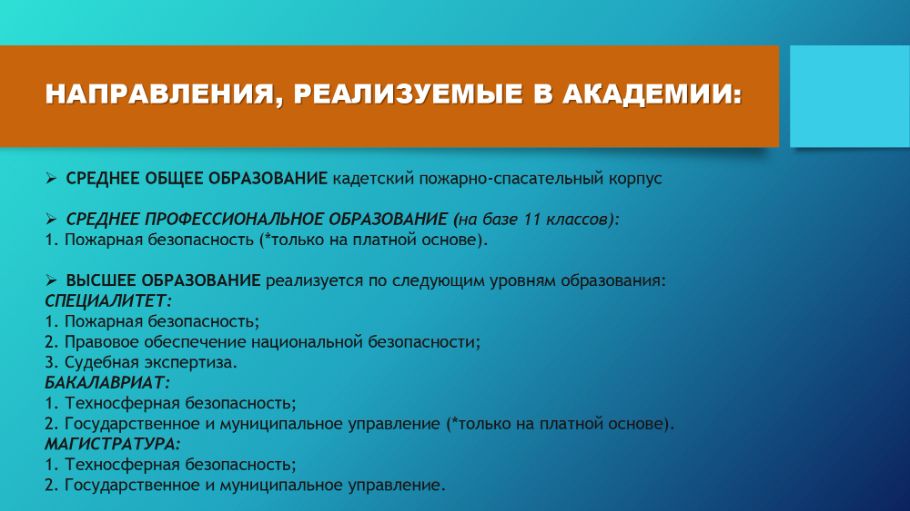 НАПРАВЛЕНИЯ, РЕАЛИЗУЕМЫЕ В АКАДЕМИИ:

➢ СРЕДНЕЕ ОБЩЕЕ ОБРАЗОВАНИЕ кадетский пожарно-спасательный корпус

➢ СРЕДНЕЕ ПРОФЕССИОНАЛЬНОЕ ОБРАЗОВАНИЕ (на базе 11 классов):
1. Пожарная безопасность (*только на платной основе).

➢ ВЫСШЕЕ ОБРАЗОВАНИЕ реализуется по следующим уровням образования:
СПЕЦИАЛИТЕТ:
1. Пожарная безопасность;
2. Правовое обеспечение национальной безопасности;
3. Судебная экспертиза.
БАКАЛАВРИАТ:
1. Техносферная безопасность;
2. Государственное и муниципальное управление (*только на платной основе).
МАГИСТРАТУРА:
1. Техносферная безопасность;
2. Государственное и муниципальное управление.